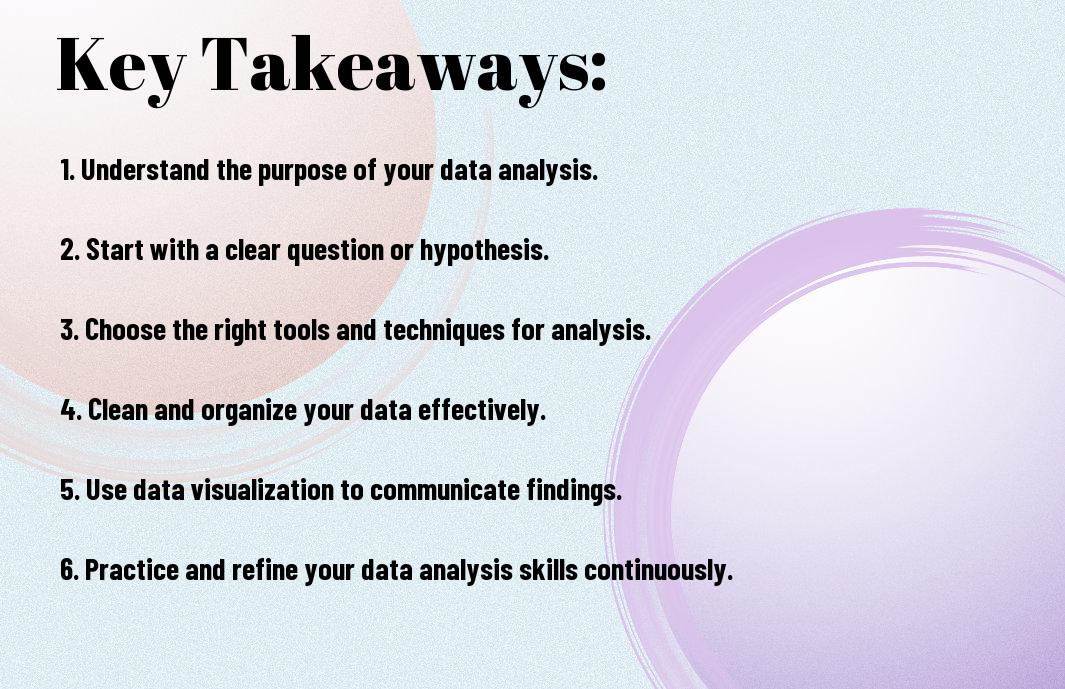 Key Takeaways:

1. Understand the purpose of your data analysis.

2. Start with a clear question or hypothesis.

3. Choose the right tools and techniques for analysis.

4. Clean and organize your data effectively.

5. Use data visualization to communicate findings.

6. Practice and refine your data analysis skills continuously.